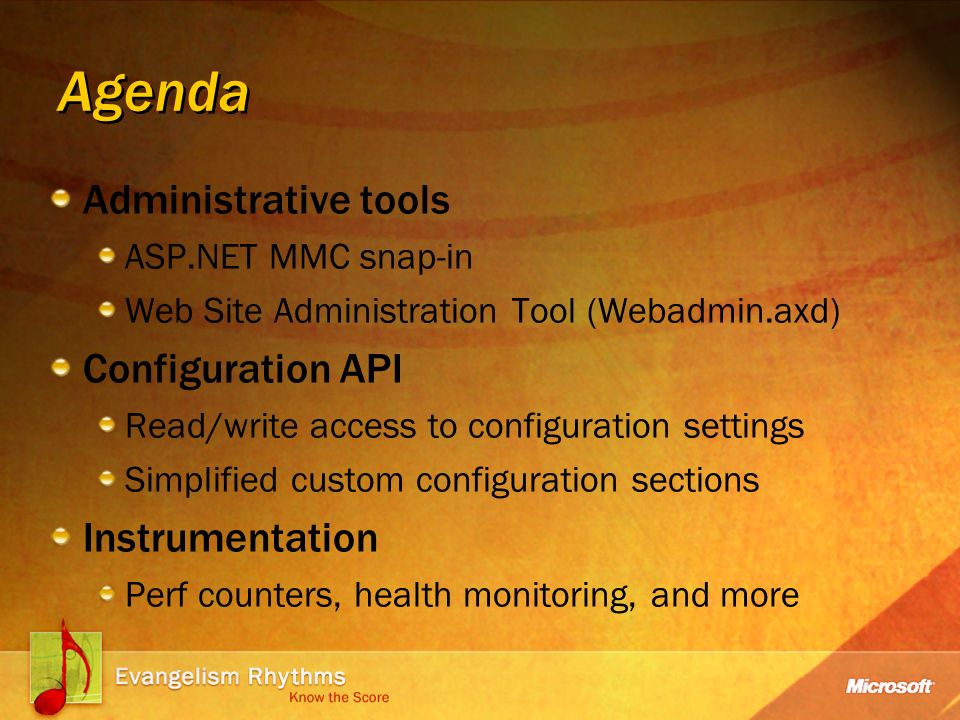 Agenda

Administrative tools

ASP.NET MMC snap-in

Web Site Administration Tool (Webadmin.axd)

Configuration API

Read/write access to configuration settings

Simplified custom configuration sections

Instrumentation

Perf counters, health monitoring, and more

Evangelism Rhythms
Know the Score

Microsoft